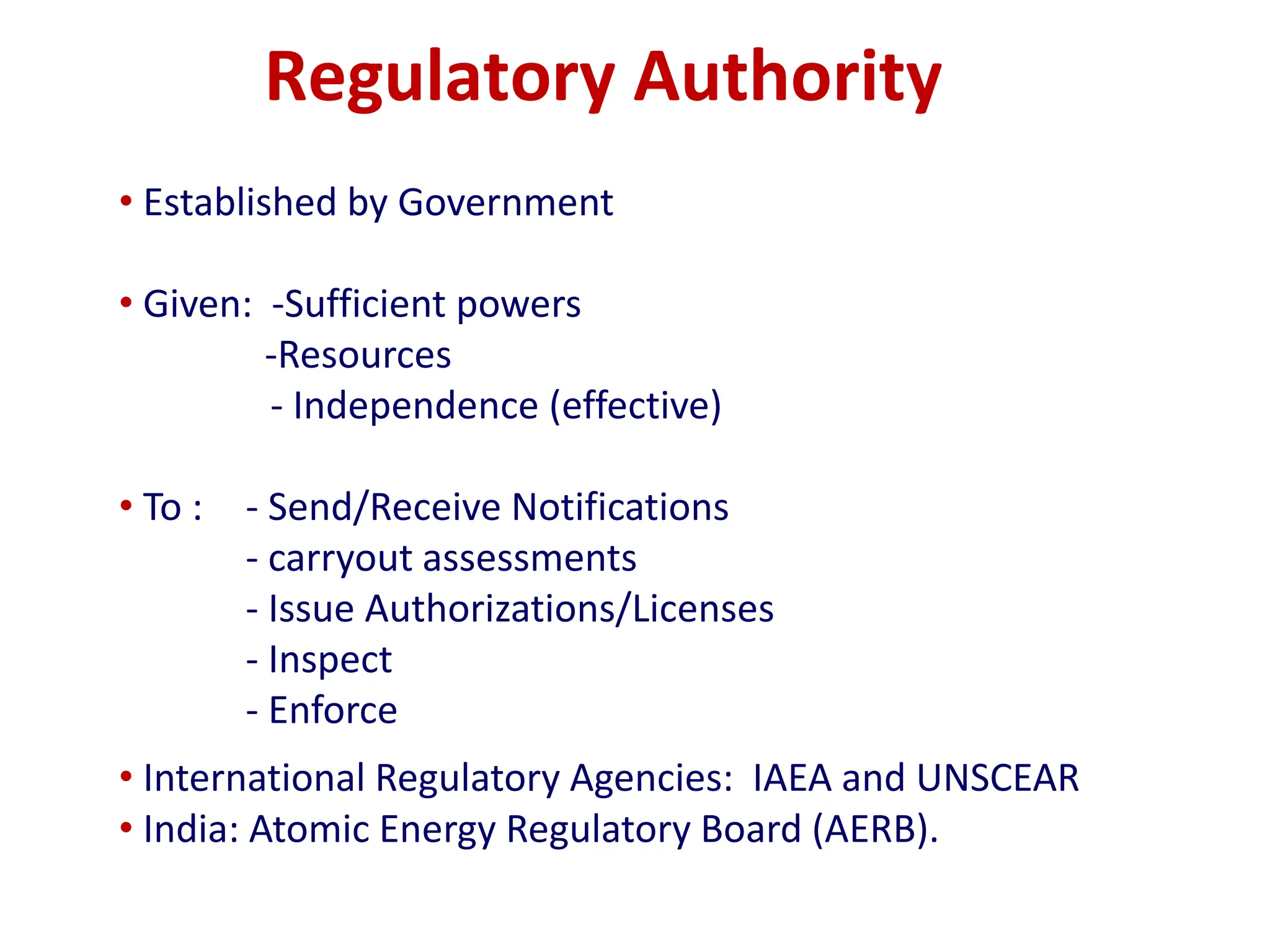 Regulatory Authority

• Established by Government

• Given: -Sufficient powers
-Resources
- Independence (effective)

• To : - Send/Receive Notifications
- carryout assessments
- Issue Authorizations/Licenses
- Inspect
- Enforce

• International Regulatory Agencies: IAEA and UNSCEAR
• India: Atomic Energy Regulatory Board (AERB).